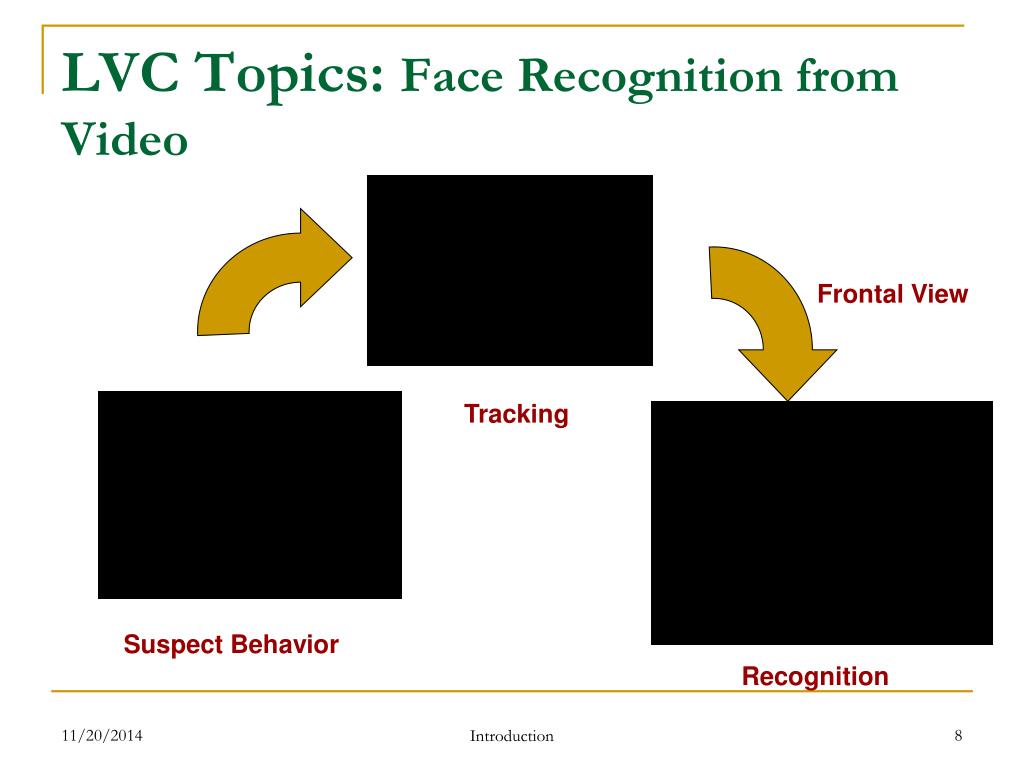 LVC Topics: Face Recognition from Video

Frontal View

Tracking

Suspect Behavior

Recognition

11/20/2014

Introduction

8